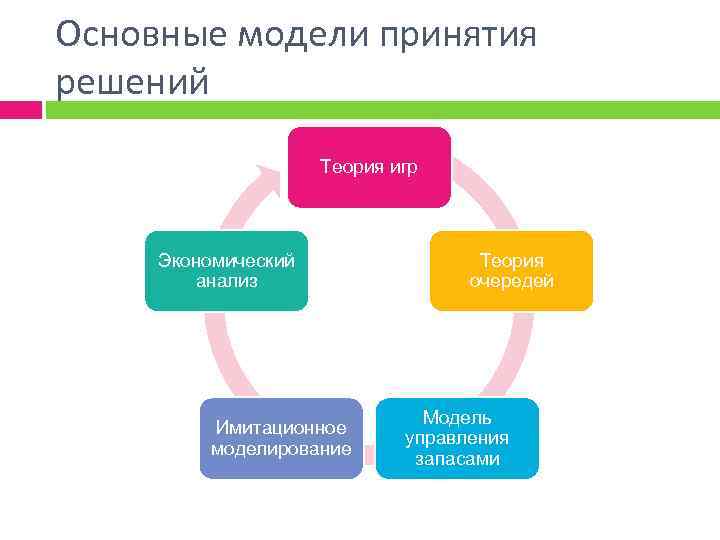 Основные модели принятия решений

Теория игр

Теория очередей

Модель управления запасами

Имитационное моделирование

Экономический анализ